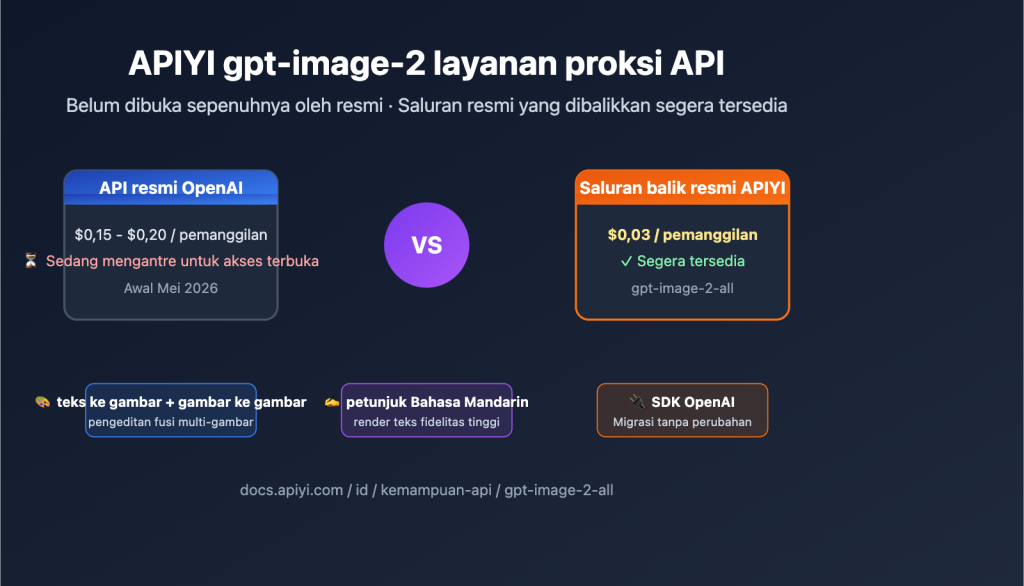 APIYI gpt-image-2 layanan proksi API

Belum dibuka sepenuhnya oleh resmi · Saluran resmi yang dibalikkan segera tersedia

API resmi OpenAI

$0,15 - $0,20 / pemanggilan

⏳ Sedang mengantre untuk akses terbuka

Awal Mei 2026

VS

Saluran balik resmi APIYI

$0,03 / pemanggilan

✓ Segera tersedia

gpt-image-2-all

🎨 teks ke gambar + gambar ke gambar
pengeditan fusi multi-gambar

✍️ petunjuk Bahasa Mandarin
render teks fidelitas tinggi

🔌 SDK OpenAI
Migrasi tanpa perubahan

docs.apiyi.com / id / kemampuan-api / gpt-image-2-all